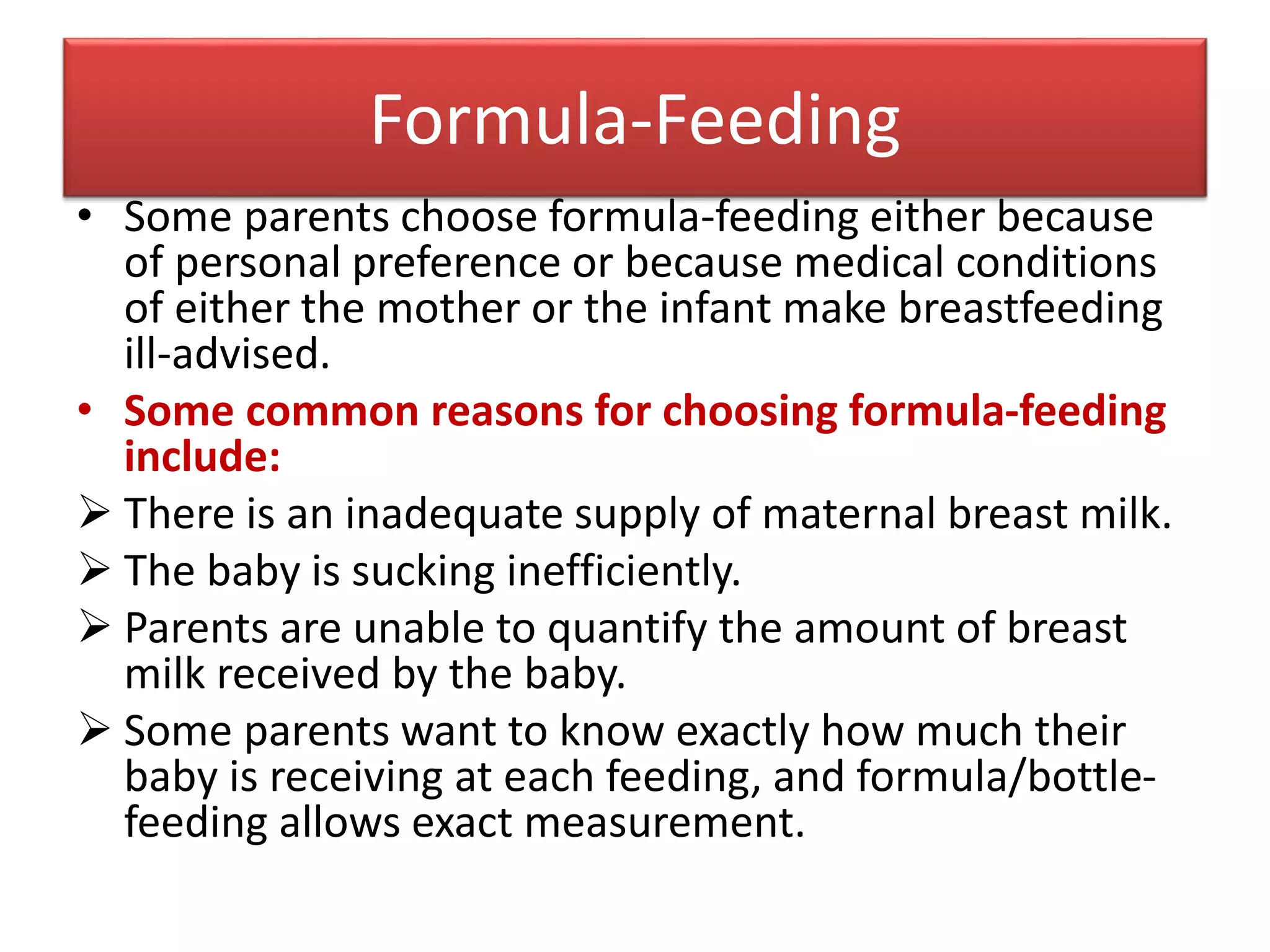 Formula-Feeding

• Some parents choose formula-feeding either because of personal preference or because medical conditions of either the mother or the infant make breastfeeding ill-advised.

• Some common reasons for choosing formula-feeding include:

➢ There is an inadequate supply of maternal breast milk.

➢ The baby is sucking inefficiently.

➢ Parents are unable to quantify the amount of breast milk received by the baby.

➢ Some parents want to know exactly how much their baby is receiving at each feeding, and formula/bottle-feeding allows exact measurement.